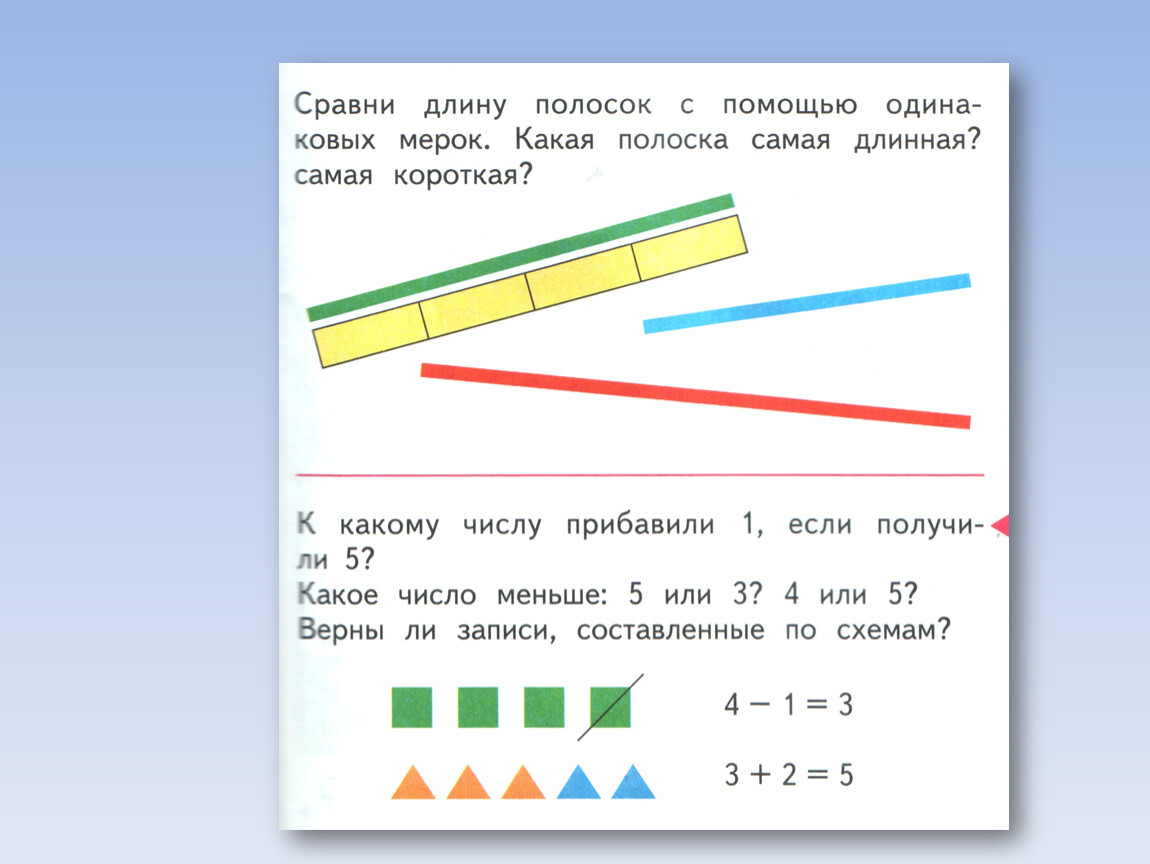 Сравни длину полосок с помощью одинаковых мерок. Какая полоска самая длинная? самая короткая?

К какому числу прибавили 1, если получили 5?
Какое число меньше: 5 или 3? 4 или 5?
Верны ли записи, составленные по схемам?

$4 - 1 = 3$

$3 + 2 = 5$